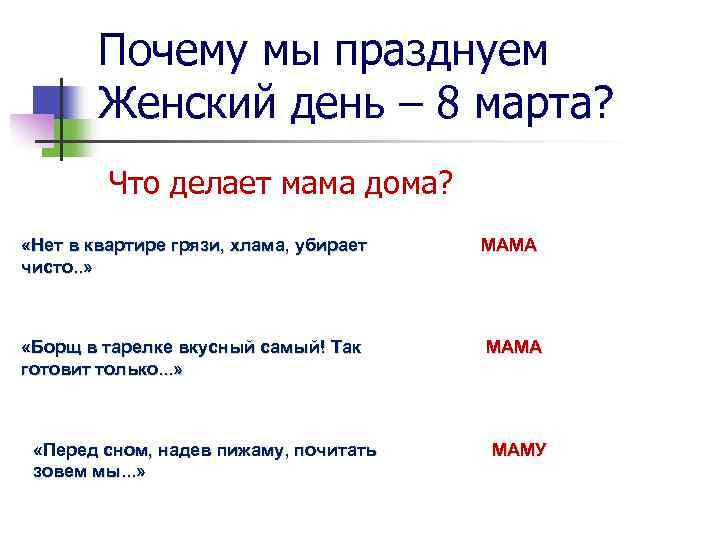 Почему мы празднуем Женский день – 8 марта?

Что делает мама дома?

«Нет в квартире грязи, хлама, убирает чисто..»

МАМА

«Борщ в тарелке вкусный самый! Так готовит только...»

МАМА

«Перед сном, надев пижаму, почитать зовем мы...»

МАМУ